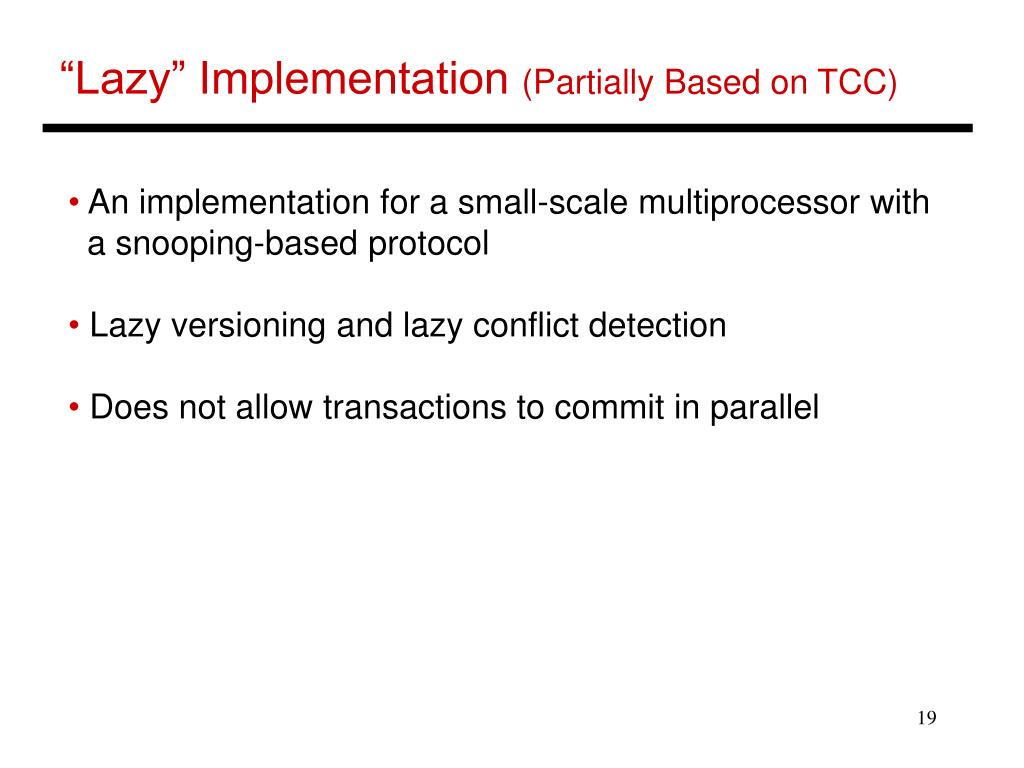 “Lazy” Implementation (Partially Based on TCC)

• An implementation for a small-scale multiprocessor with a snooping-based protocol

• Lazy versioning and lazy conflict detection

• Does not allow transactions to commit in parallel

19